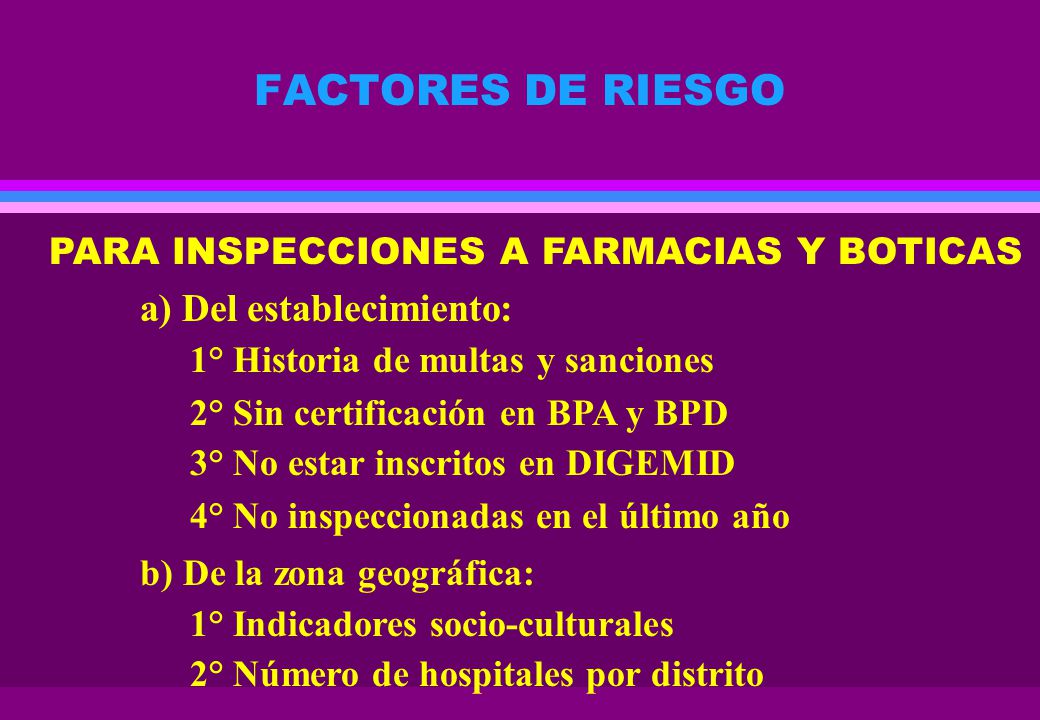 FACTORES DE RIESGO

PARA INSPECCIONES A FARMACIAS Y BOTICAS

a) Del establecimiento:

1° Historia de multas y sanciones

2° Sin certificación en BPA y BPD

3° No estar inscritos en DIGEMID

4° No inspeccionadas en el último año

b) De la zona geográfica:

1° Indicadores socio-culturales

2° Número de hospitales por distrito